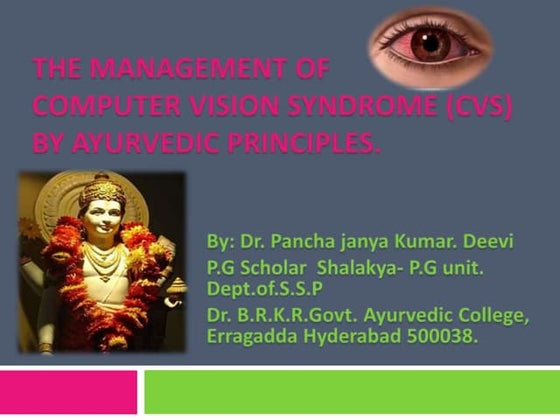 THE MANAGEMENT OF COMPUTER VISION SYNDROME (CVS) BY AYURVEDIC PRINCIPLES.

By: Dr. Pancha janya Kumar. Deevi

P.G Scholar Shalakya- P.G unit. Dept.of.S.S.P

Dr. B.R.K.R.Govt. Ayurvedic College, Erragadda Hyderabad 500038.